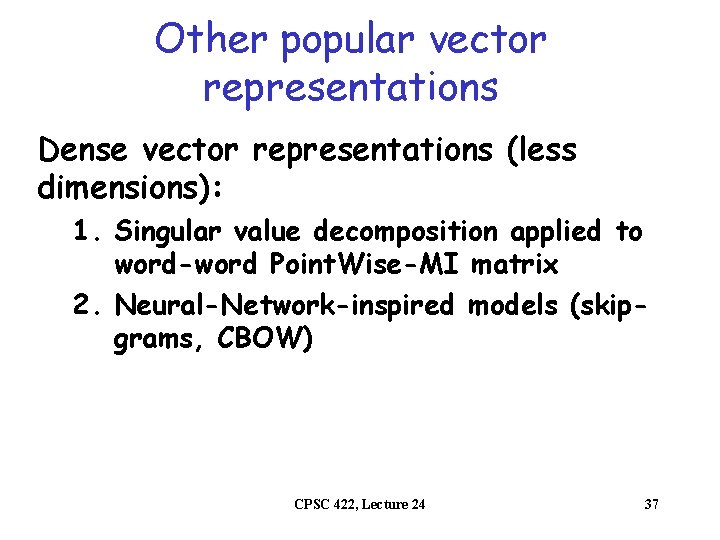 Other popular vector representations

Dense vector representations (less dimensions):

1. Singular value decomposition applied to word-word PointWise-MI matrix
2. Neural-Network-inspired models (skip-grams, CBOW)

CPSC 422, Lecture 24

37